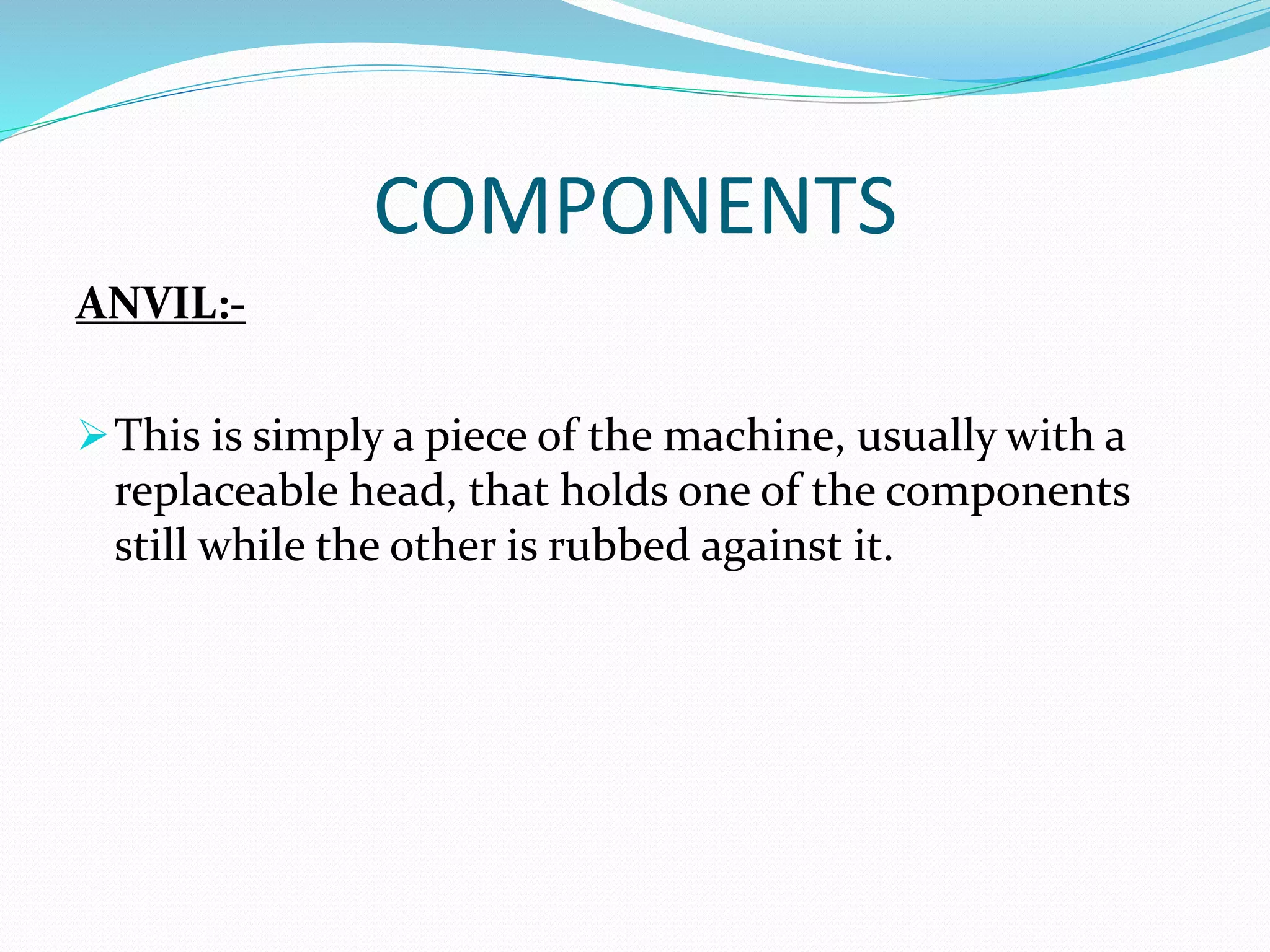 COMPONENTS

ANVIL:-

➢ This is simply a piece of the machine, usually with a replaceable head, that holds one of the components still while the other is rubbed against it.